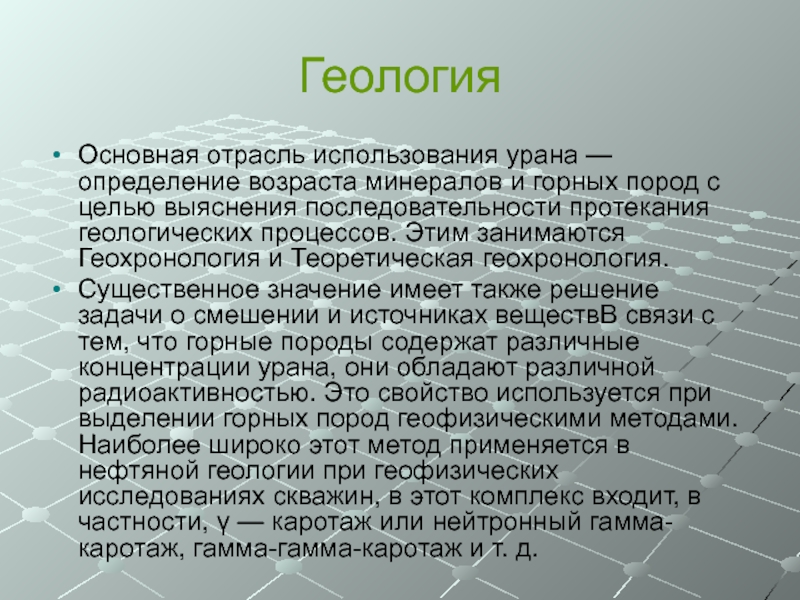 Геология

• Основная отрасль использования урана — определение возраста минералов и горных пород с целью выяснения последовательности протекания геологических процессов. Этим занимаются Геохронология и Теоретическая геохронология.
• Существенное значение имеет также решение задачи о смешении и источниках веществВ связи с тем, что горные породы содержат различные концентрации урана, они обладают различной радиоактивностью. Это свойство используется при выделении горных пород геофизическими методами. Наиболее широко этот метод применяется в нефтяной геологии при геофизических исследованиях скважин, в этот комплекс входит, в частности, γ — каротаж или нейтронный гамма-каротаж, гамма-гамма-каротаж и т. д.